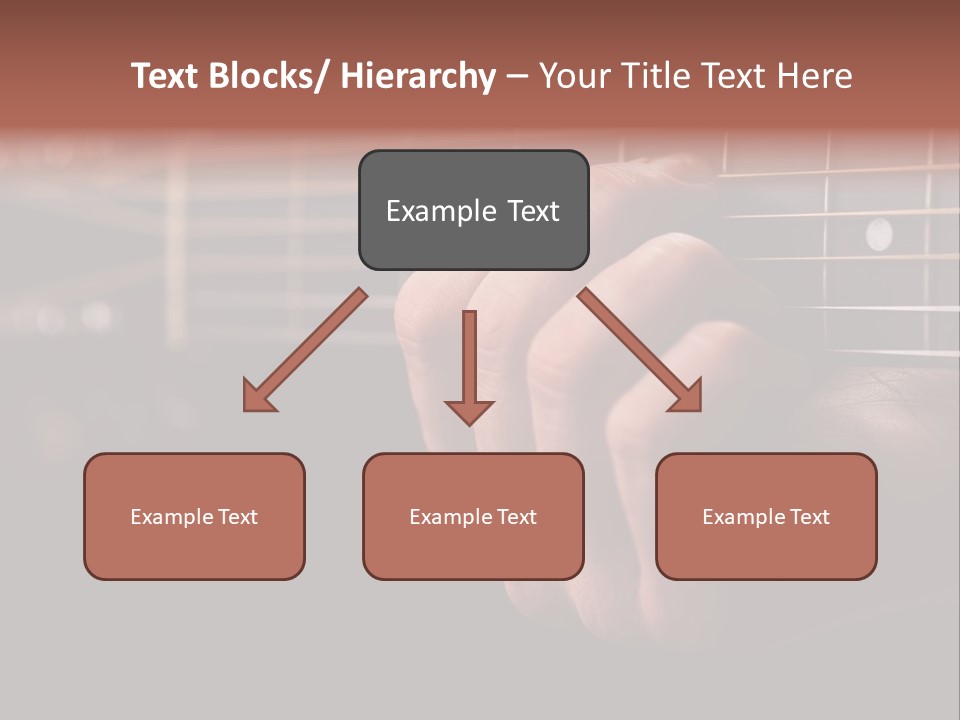 Text Blocks/ Hierarchy – Your Title Text Here

Example Text

Example Text

Example Text

Example Text